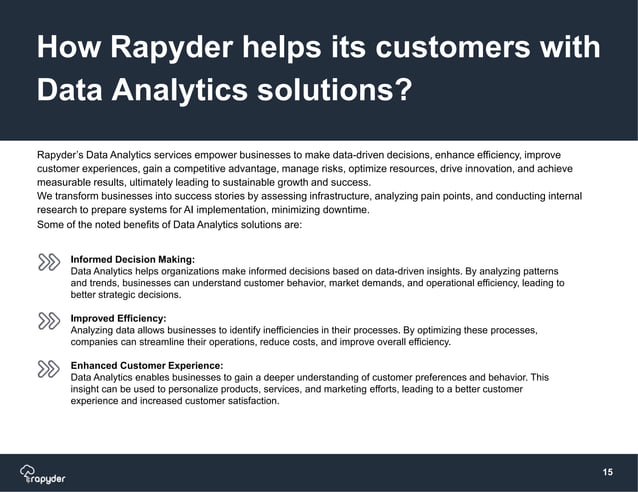 How Rapyder helps its customers with Data Analytics solutions?

Rapyder's Data Analytics services empower businesses to make data-driven decisions, enhance efficiency, improve customer experiences, gain a competitive advantage, manage risks, optimize resources, drive innovation, and achieve measurable results, ultimately leading to sustainable growth and success.
We transform businesses into success stories by assessing infrastructure, analyzing pain points, and conducting internal research to prepare systems for AI implementation, minimizing downtime.
Some of the noted benefits of Data Analytics solutions are:

Informed Decision Making:
Data Analytics helps organizations make informed decisions based on data-driven insights. By analyzing patterns and trends, businesses can understand customer behavior, market demands, and operational efficiency, leading to better strategic decisions.

Improved Efficiency:
Analyzing data allows businesses to identify inefficiencies in their processes. By optimizing these processes, companies can streamline their operations, reduce costs, and improve overall efficiency.

Enhanced Customer Experience:
Data Analytics enables businesses to gain a deeper understanding of customer preferences and behavior. This insight can be used to personalize products, services, and marketing efforts, leading to a better customer experience and increased customer satisfaction.

rapyder

15